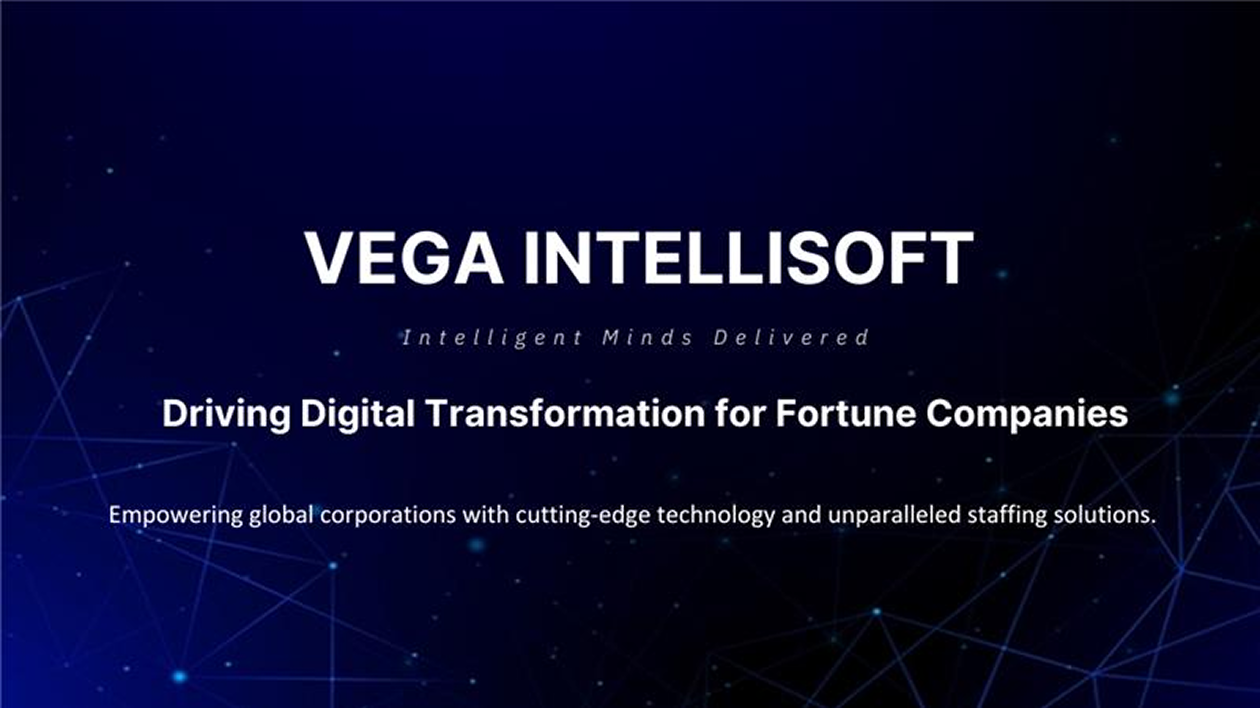 VEGA INTELLISOFT

Intelligent Minds Delivered

Driving Digital Transformation for Fortune Companies

Empowering global corporations with cutting-edge technology and unparalleled staffing solutions.